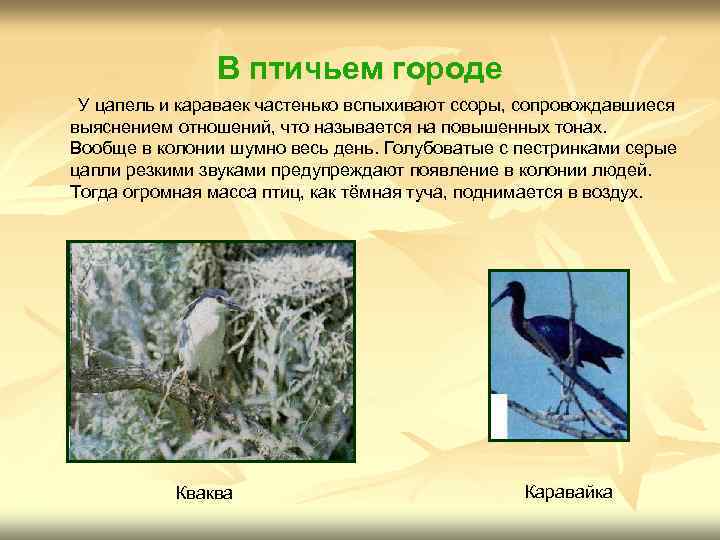 В птичьем городе

У цапель и караваек частенько вспыхивают ссоры, сопровождавшиеся выяснением отношений, что называется на повышенных тонах. Вообще в колонии шумно весь день. Голубоватые с пестринками серые цапли резкими звуками предупреждают появление в колонии людей. Тогда огромная масса птиц, как тёмная туча, поднимается в воздух.

Кваква

Каравайка